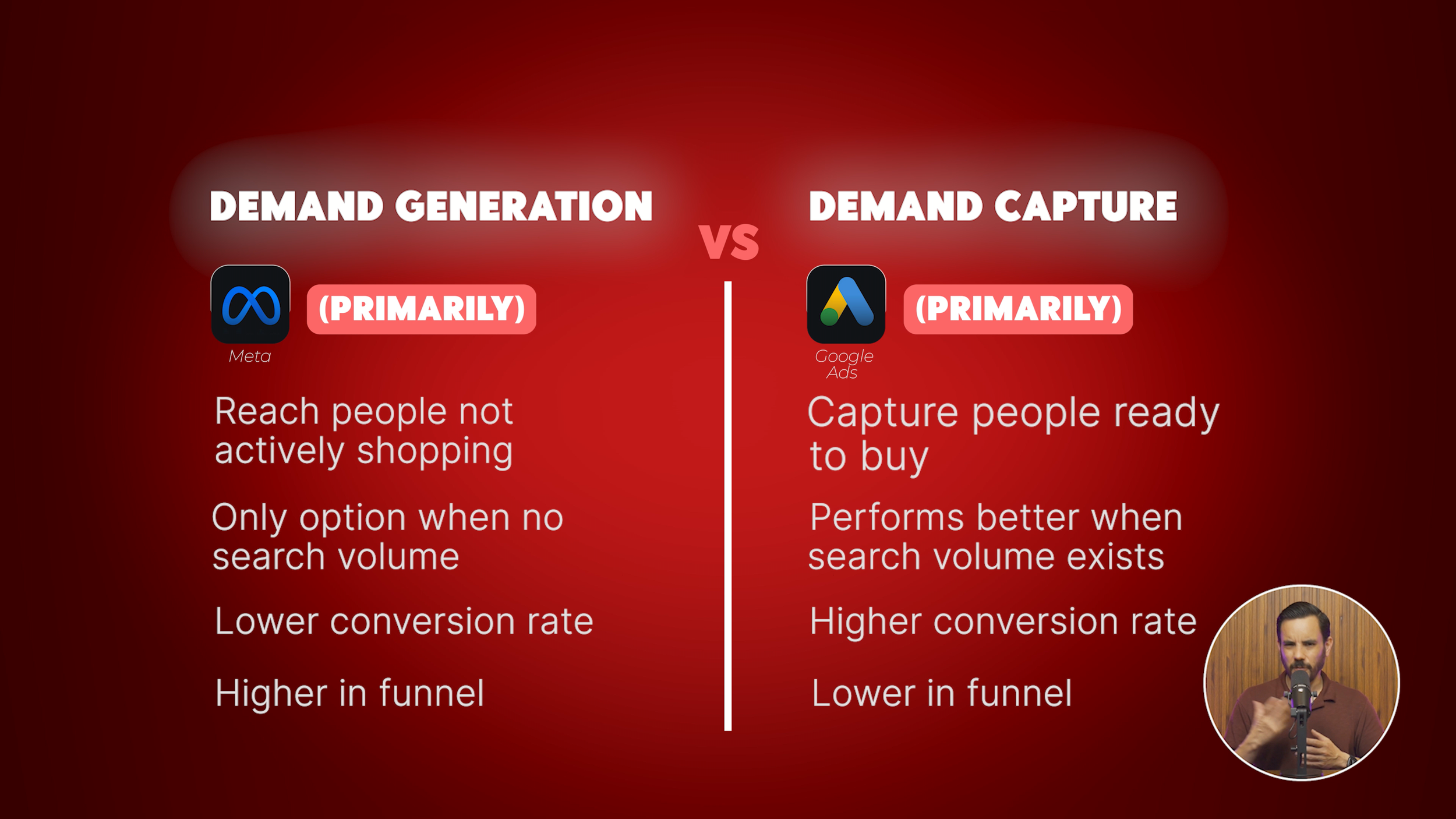 DEMAND GENERATION

(PRIMARILY)

Meta

Reach people not actively shopping

Only option when no search volume

Lower conversion rate

Higher in funnel

VS

DEMAND CAPTURE

(PRIMARILY)

Google Ads

Capture people ready to buy

Performs better when search volume exists

Higher conversion rate

Lower in funnel